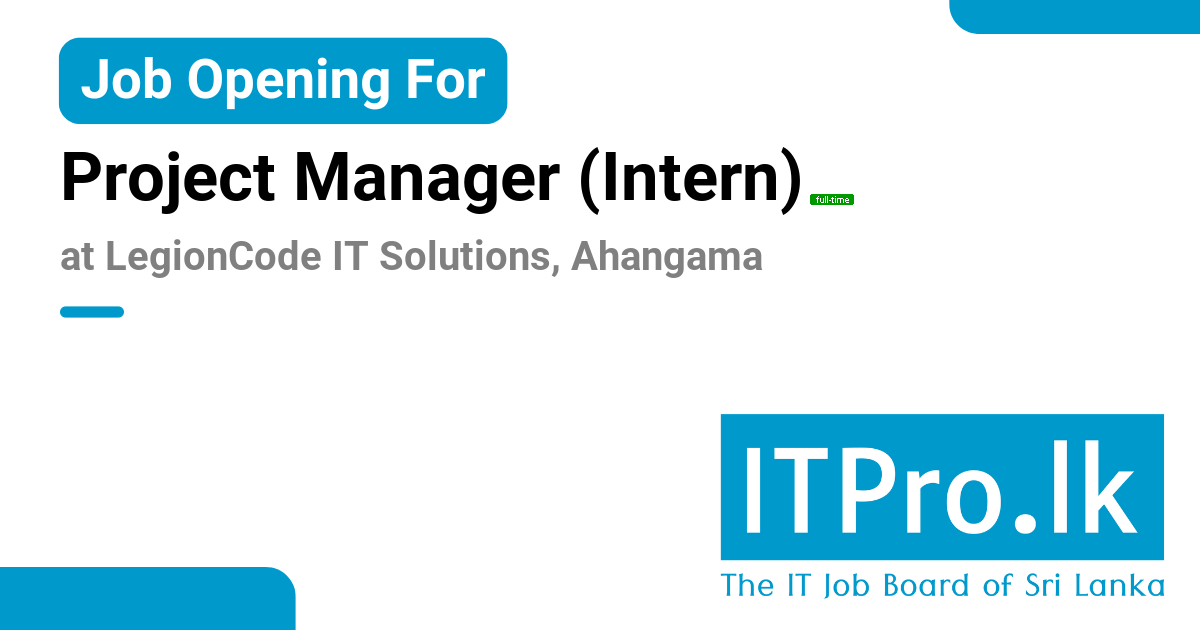 Job Opening For

Project Manager (Intern) full-time

at LegionCode IT Solutions, Ahangama

ITPro.lk

The IT Job Board of Sri Lanka